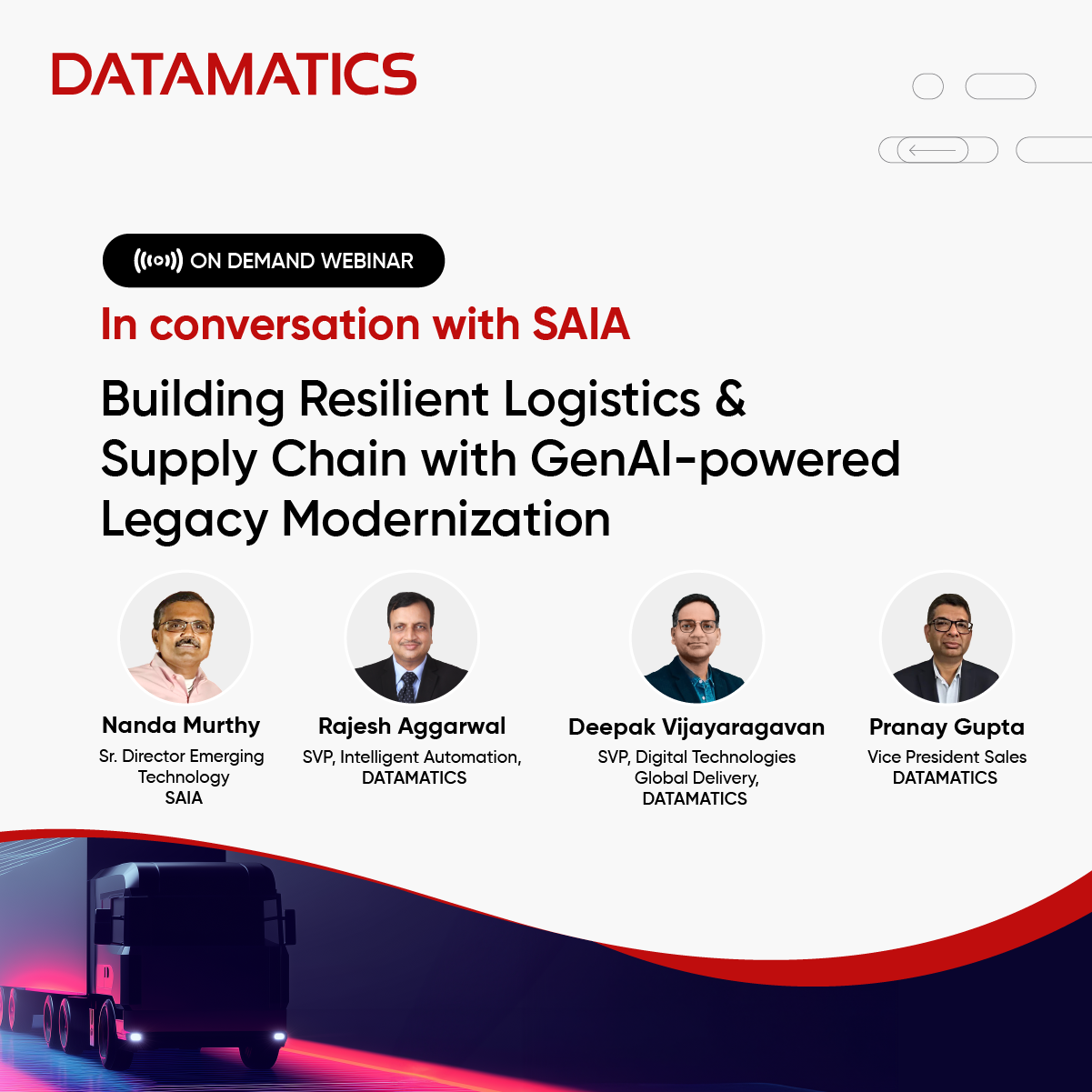 DATAMATICS

ON DEMAND WEBINAR

In conversation with SAIA

Building Resilient Logistics & Supply Chain with GenAI-powered Legacy Modernization

Nanda Murthy
Sr. Director Emerging Technology
SAIA

Rajesh Aggarwal
SVP, Intelligent Automation,
DATAMATICS

Deepak Vijayaragavan
SVP, Digital Technologies Global Delivery,
DATAMATICS

Pranay Gupta
Vice President Sales
DATAMATICS